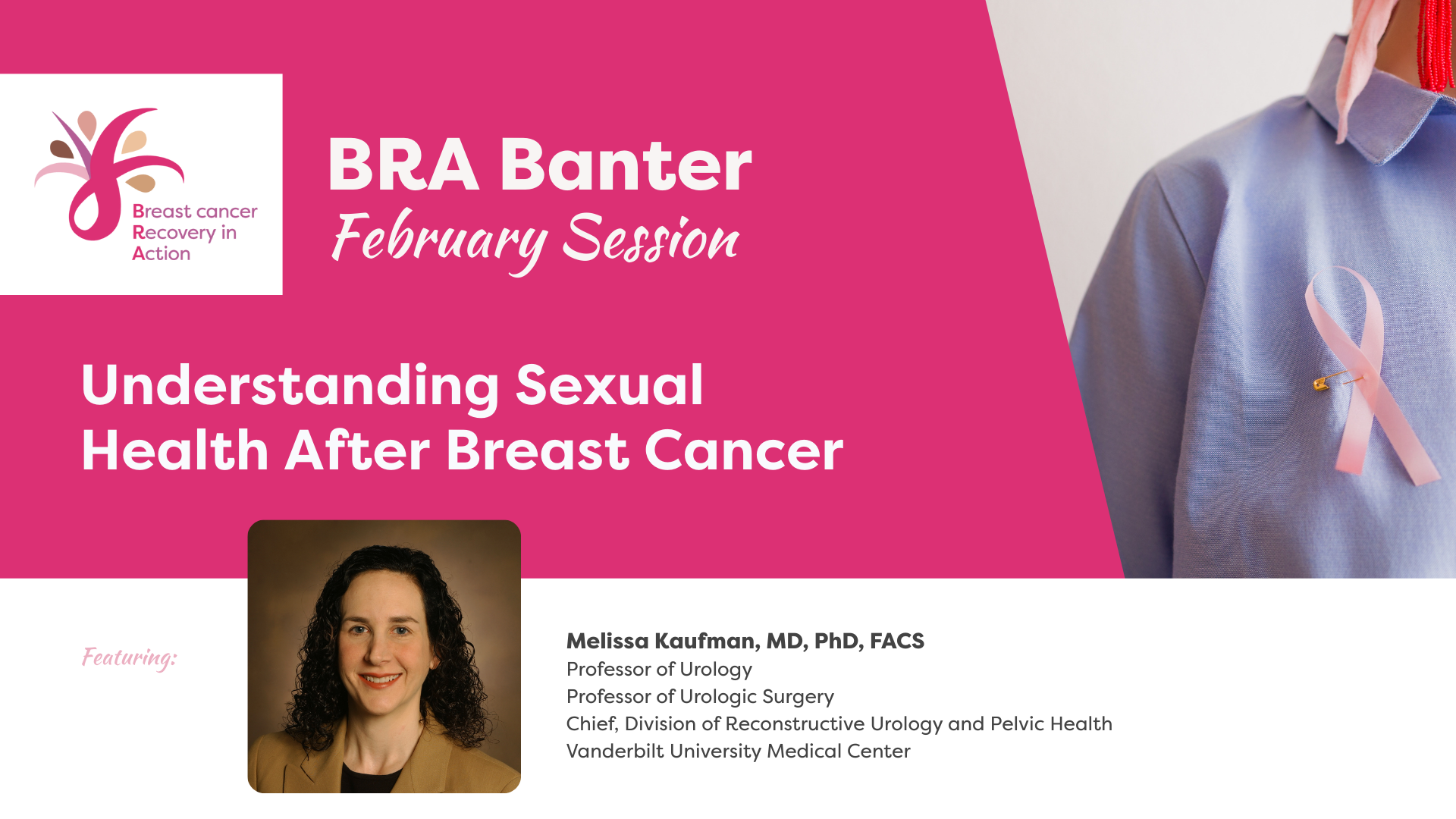 Breast cancer Recovery in Action

BRA Banter
February Session

Understanding Sexual Health After Breast Cancer

Featuring:

Melissa Kaufman, MD, PhD, FACS
Professor of Urology
Professor of Urologic Surgery
Chief, Division of Reconstructive Urology and Pelvic Health
Vanderbilt University Medical Center